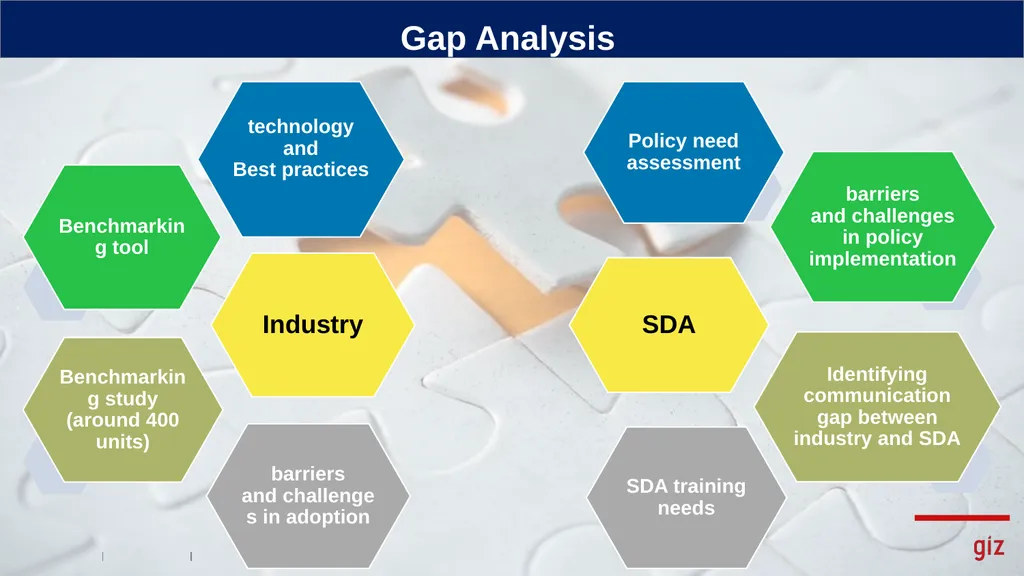 Gap Analysis

technology and Best practices

Benchmarkin g tool

Industry

Benchmarkin g study (around 400 units)

barriers and challenge s in adoption

Policy need assessment

barriers and challenges in policy implementation

SDA

Identifying communication gap between industry and SDA

SDA training needs

giz